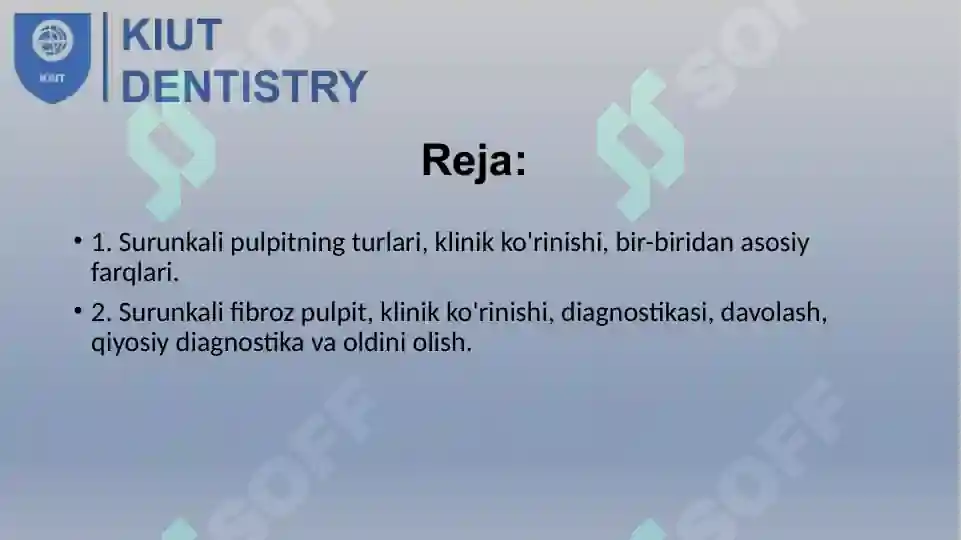 KIUT

KIUT
DENTISTRY

SOFF

Reja:

• 1. Surunkali pulpitning turlari, klinik ko'rinishi, bir-biridan asosiy farqlari.

• 2. Surunkali fibroz pulpit, klinik ko'rinishi, diagnostikasi, davolash, qiyosiy diagnostika va oldini olish.

SOFF

SOFF